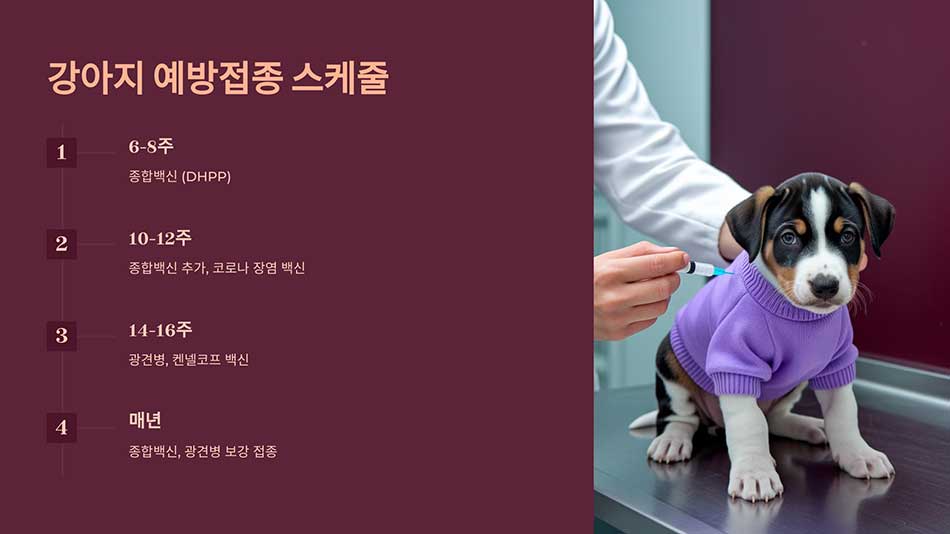 강아지 예방접종 스케줄

1
6-8주
종합백신 (DHPP)

2
10-12주
종합백신 추가, 코로나 장염 백신

3
14-16주
광견병, 켄넬코프 백신

4
매년
종합백신, 광견병 보강 접종